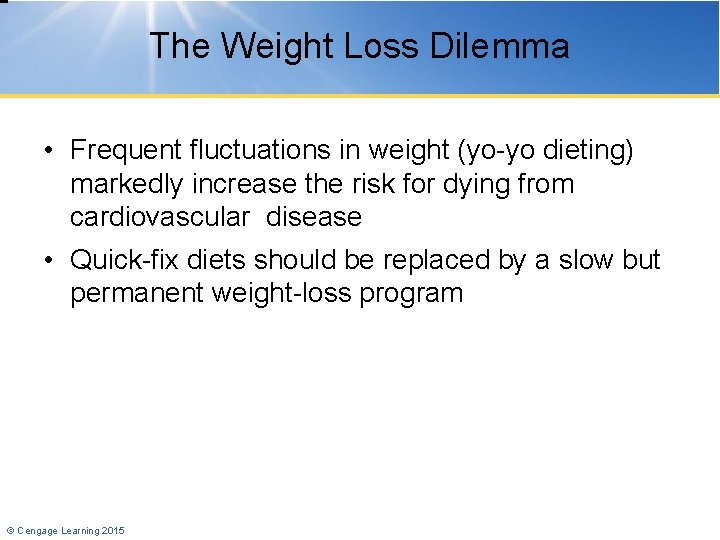 The Weight Loss Dilemma

• Frequent fluctuations in weight (yo-yo dieting) markedly increase the risk for dying from cardiovascular  disease

• Quick-fix diets should be replaced by a slow but permanent weight-loss program

© Cengage Learning 2015